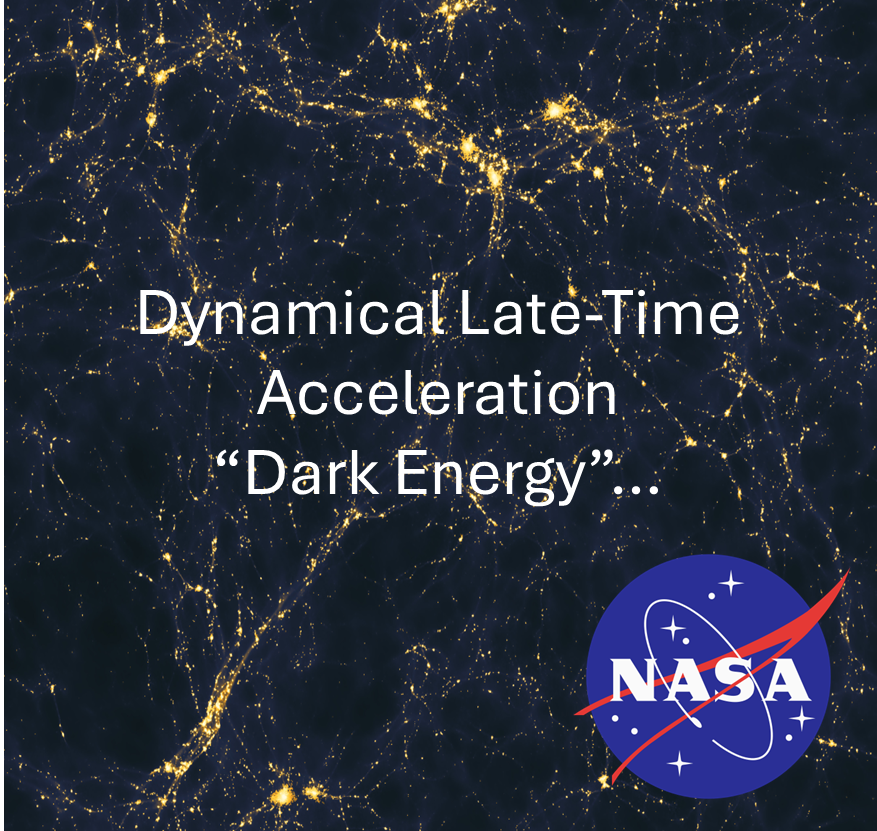 Dynamical Late-Time Acceleration
“Dark Energy”...

NASA